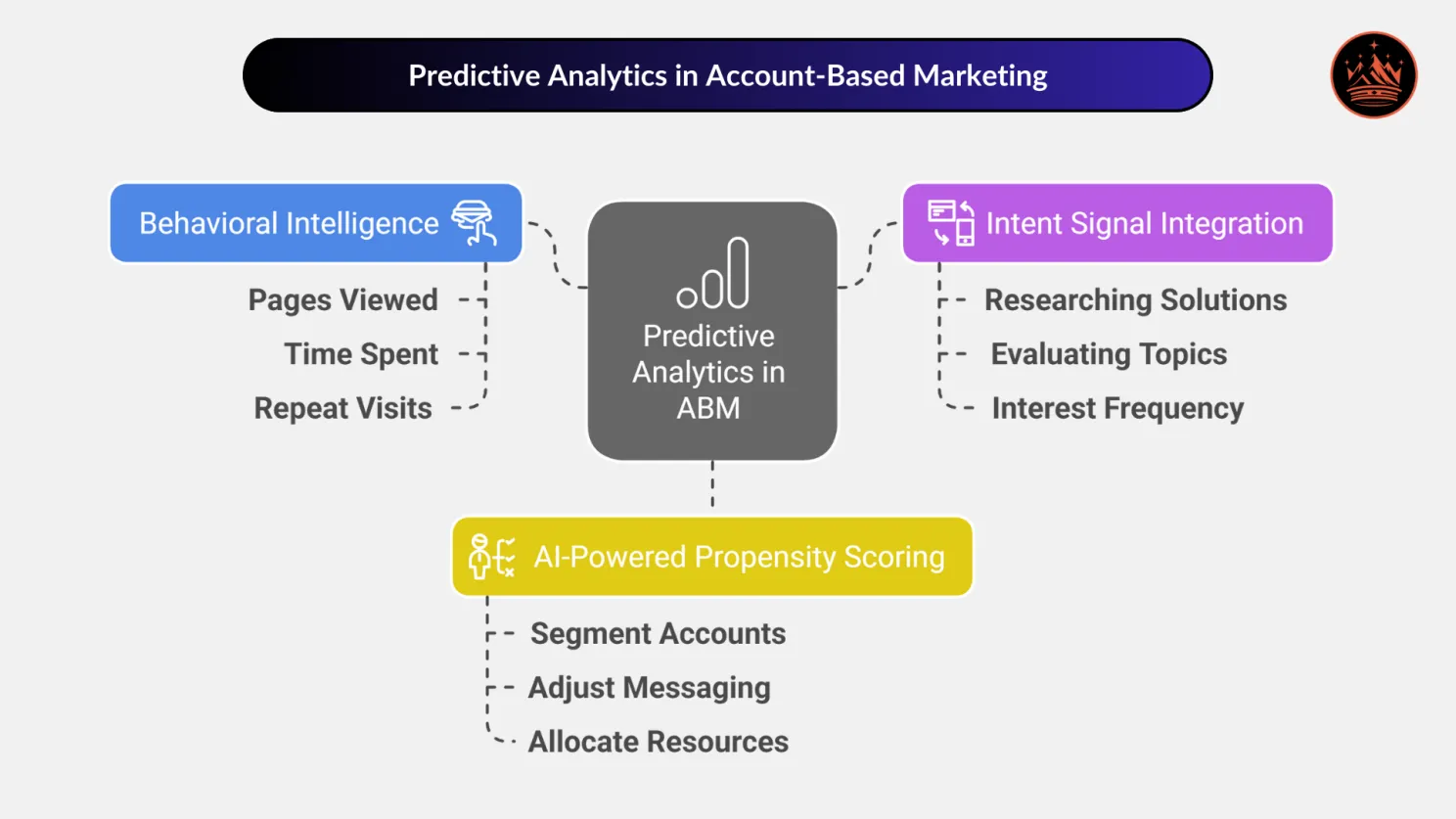 Predictive Analytics in Account-Based Marketing

Behavioral Intelligence

Pages Viewed

Time Spent

Repeat Visits

Predictive Analytics in ABM

Intent Signal Integration

Researching Solutions

Evaluating Topics

Interest Frequency

AI-Powered Propensity Scoring

Segment Accounts

Adjust Messaging

Allocate Resources